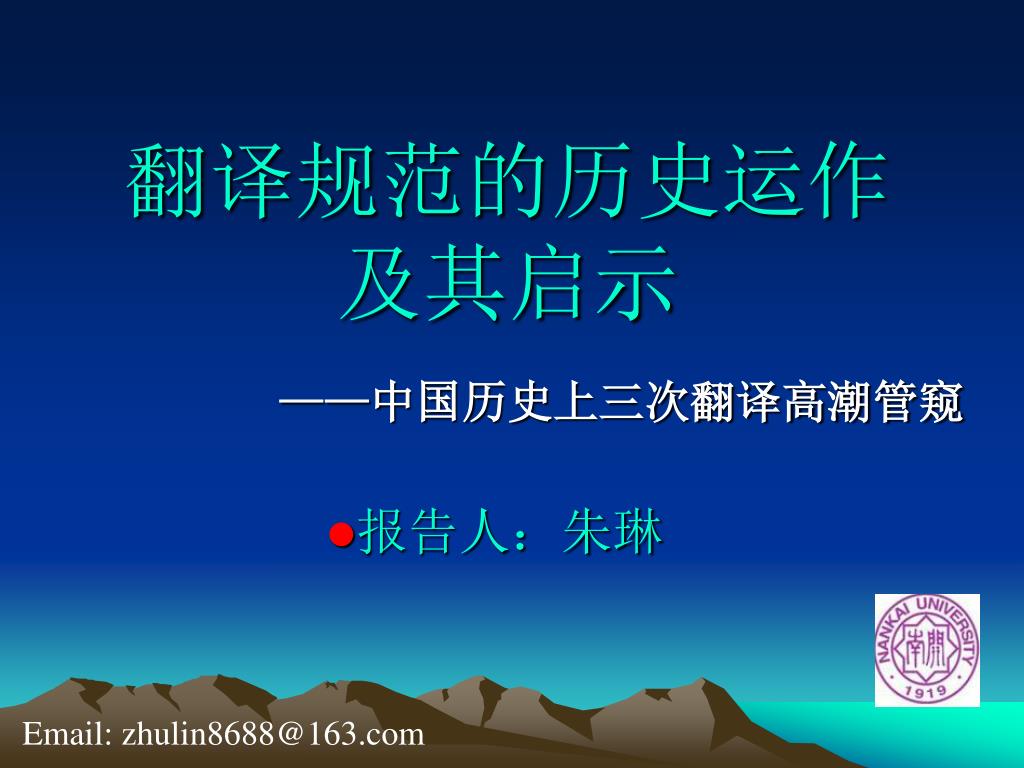 翻译规范的历史运作及其启示

——中国历史上三次翻译高潮管窥

●报告人：朱琳

NANKAI UNIVERSITY
南開
1919

Email: zhulin8688@163.com